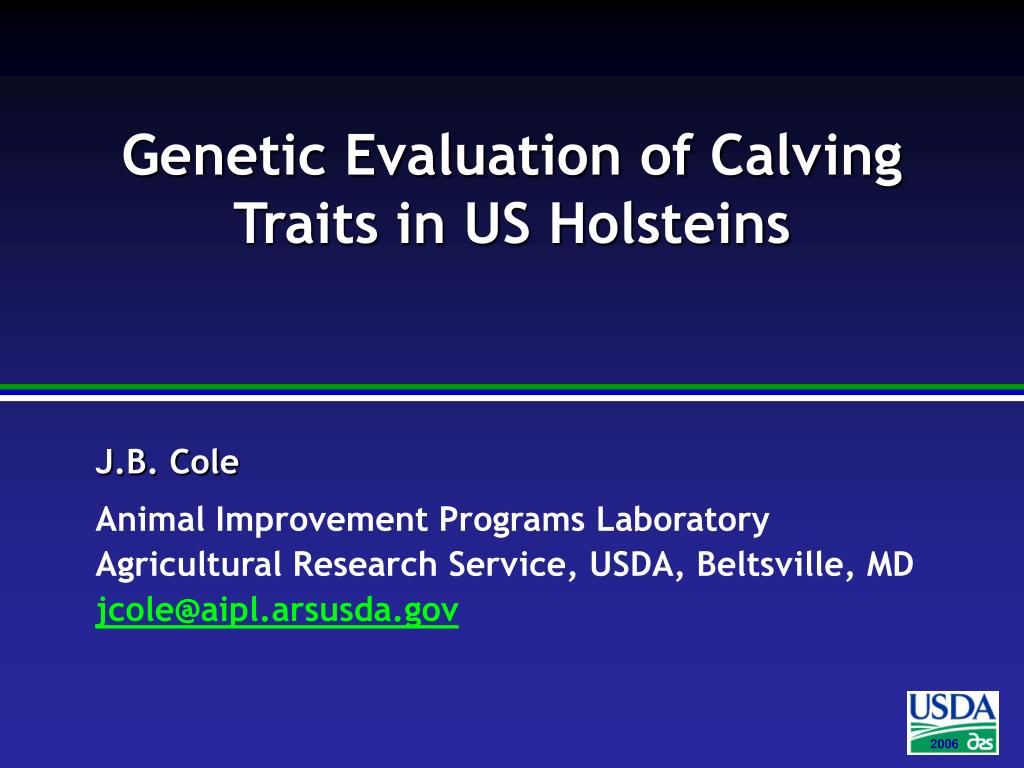 Genetic Evaluation of Calving Traits in US Holsteins

J.B. Cole

Animal Improvement Programs Laboratory
Agricultural Research Service, USDA, Beltsville, MD
jcole@aipl.arsusda.gov

USDA

2006